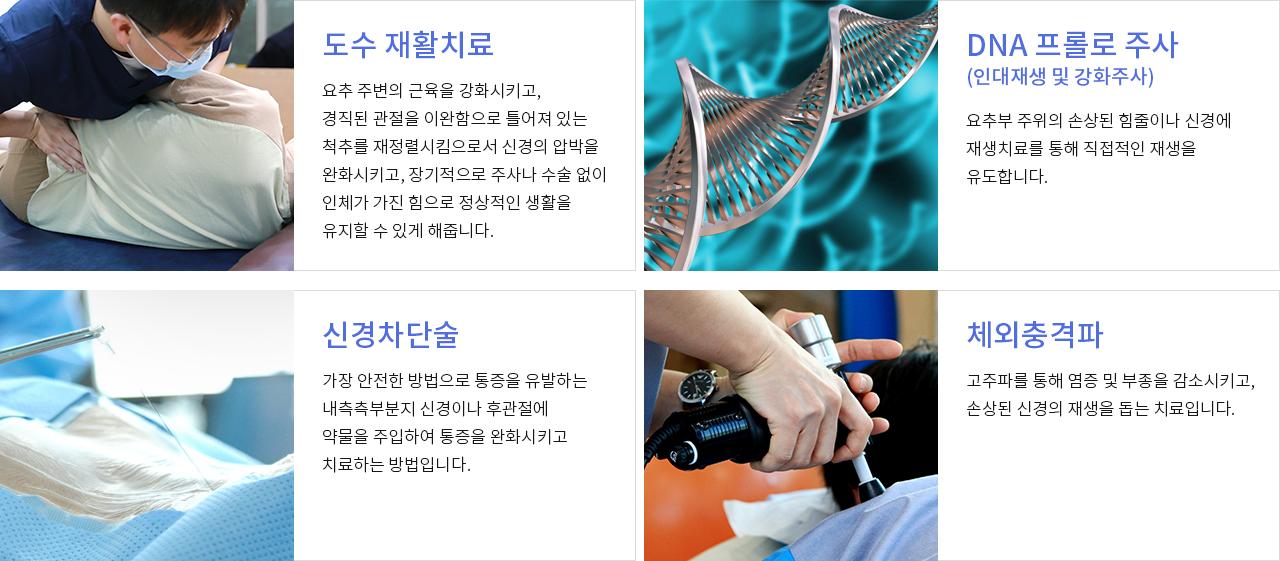 도수 재활치료

요추 주변의 근육을 강화시키고, 경직된 관절을 이완함으로 틀어져 있는 척추를 재정렬시킴으로서 신경의 압박을 완화시키고, 장기적으로 주사나 수술 없이 인체가 가진 힘으로 정상적인 생활을 유지할 수 있게 해줍니다.

DNA 프롤로 주사
(인대재생 및 강화주사)

요추부 주위의 손상된 힘줄이나 신경에 재생치료를 통해 직접적인 재생을 유도합니다.

신경차단술

가장 안전한 방법으로 통증을 유발하는 내측측부분지 신경이나 후관절에 약물을 주입하여 통증을 완화시키고 치료하는 방법입니다.

체외충격파

고주파를 통해 염증 및 부종을 감소시키고, 손상된 신경의 재생을 돕는 치료입니다.